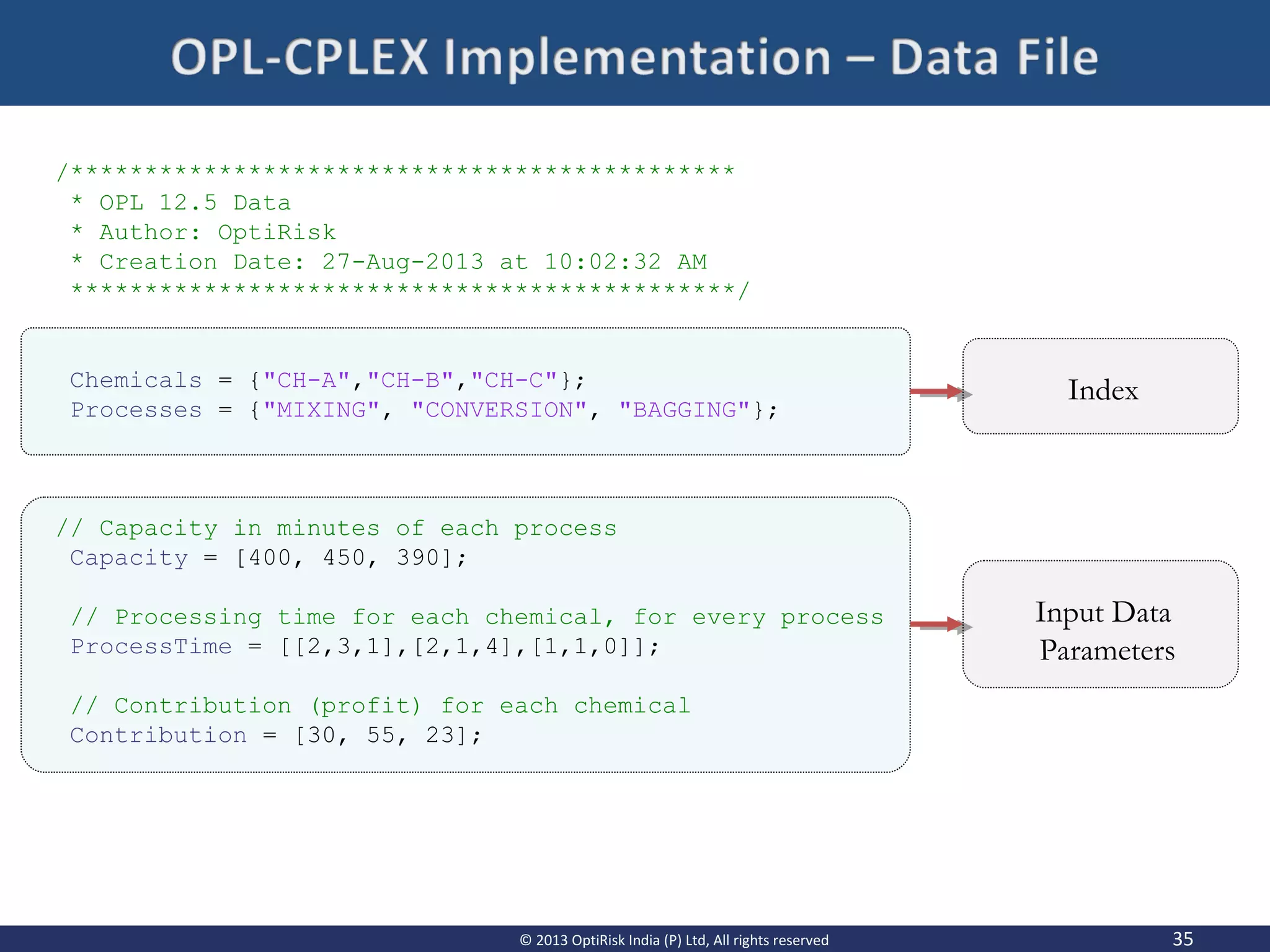 OPL-CPLEX Implementation – Data File

/*********************************************
* OPL 12.5 Data
* Author: OptiRisk
* Creation Date: 27-Aug-2013 at 10:02:32 AM
*********************************************/

Chemicals = {"CH-A","CH-B","CH-C"};
Processes = {"MIXING", "CONVERSION", "BAGGING"};

Index

// Capacity in minutes of each process
Capacity = [400, 450, 390];

// Processing time for each chemical, for every process
ProcessTime = [[2,3,1],[2,1,4],[1,1,0]];

// Contribution (profit) for each chemical
Contribution = [30, 55, 23];

Input Data Parameters

© 2013 OptiRisk India (P) Ltd, All rights reserved

35